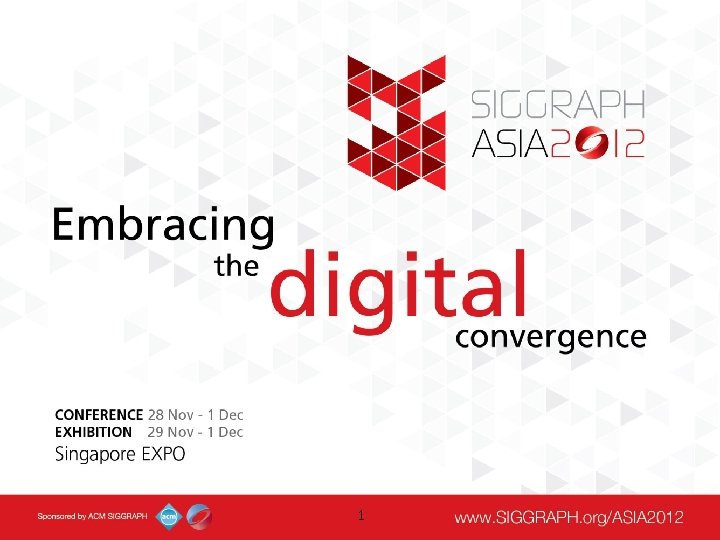 SIGGRAPH ASIA2012

Embracing the digital convergence

CONFERENCE 28 Nov - 1 Dec
EXHIBITION 29 Nov - 1 Dec
Singapore EXPO

Sponsored by ACM SIGGRAPH acm

1

www.SIGGRAPH.org/ASIA2012